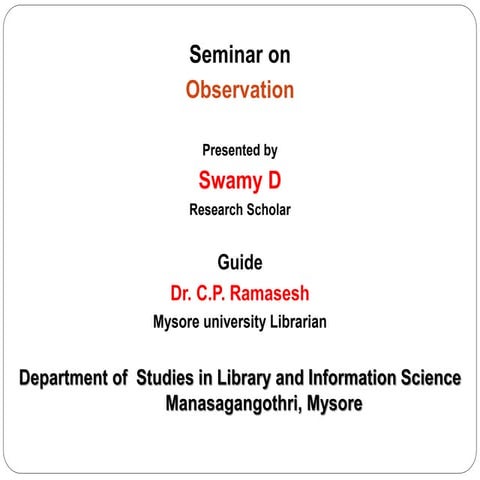 Seminar on
Observation

Presented by
Swamy D
Research Scholar

Guide
Dr. C.P. Ramasesh
Mysore university Librarian

Department of Studies in Library and Information Science
Manasagangothri, Mysore